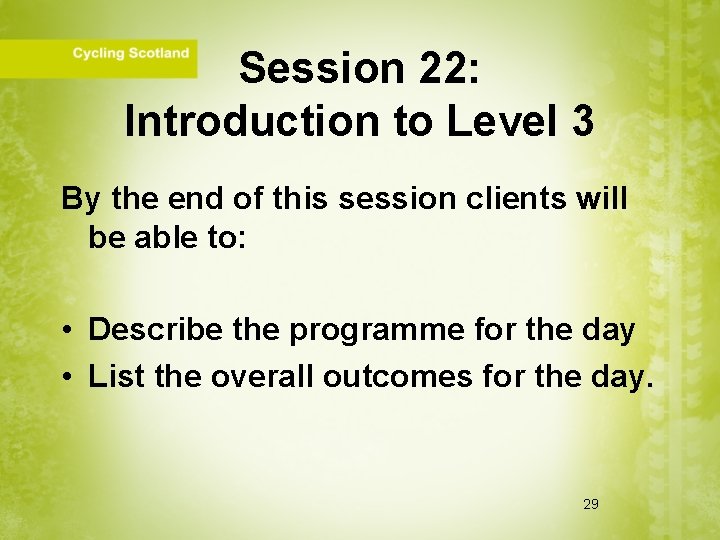 Cycling Scotland

Session 22:
Introduction to Level 3

By the end of this session clients will be able to:

• Describe the programme for the day
• List the overall outcomes for the day.

29